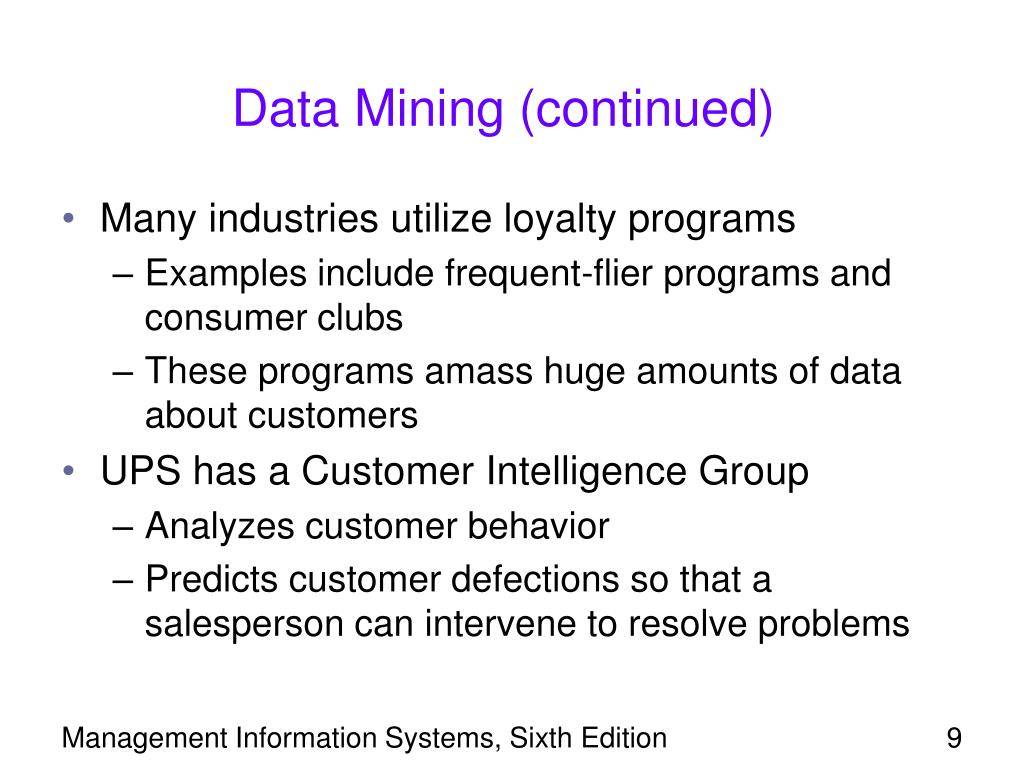 Data Mining (continued)

• Many industries utilize loyalty programs
– Examples include frequent-flier programs and consumer clubs
– These programs amass huge amounts of data about customers
• UPS has a Customer Intelligence Group
– Analyzes customer behavior
– Predicts customer defections so that a salesperson can intervene to resolve problems

Management Information Systems, Sixth Edition

9